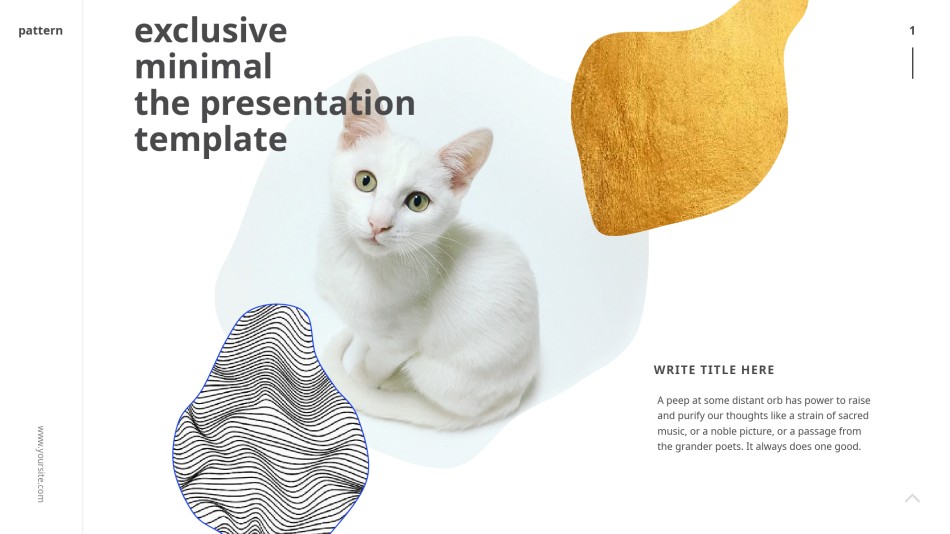 pattern

exclusive
minimal
the presentation
template

1

WRITE TITLE HERE

A peep at some distant orb has power to raise and purify our thoughts like a strain of sacred music, or a noble picture, or a passage from the grander poets. It always does one good.

www.yoursite.com